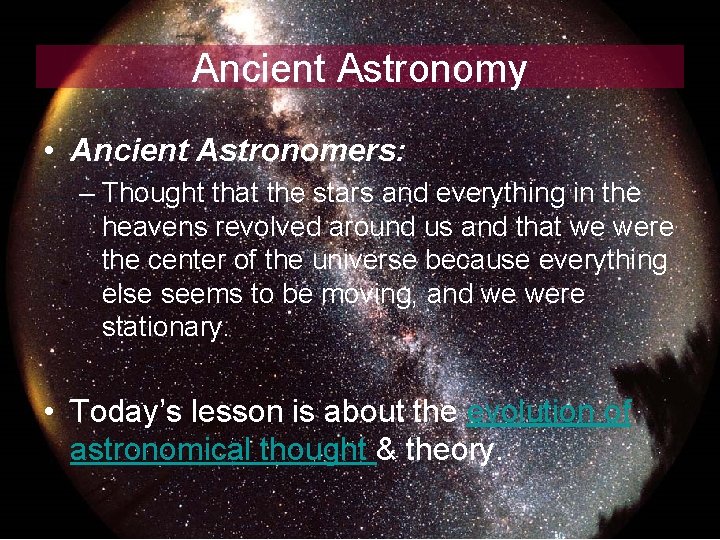 Ancient Astronomy

• Ancient Astronomers:

– Thought that the stars and everything in the heavens revolved around us and that we were the center of the universe because everything else seems to be moving, and we were stationary.

• Today's lesson is about the evolution of astronomical thought & theory.